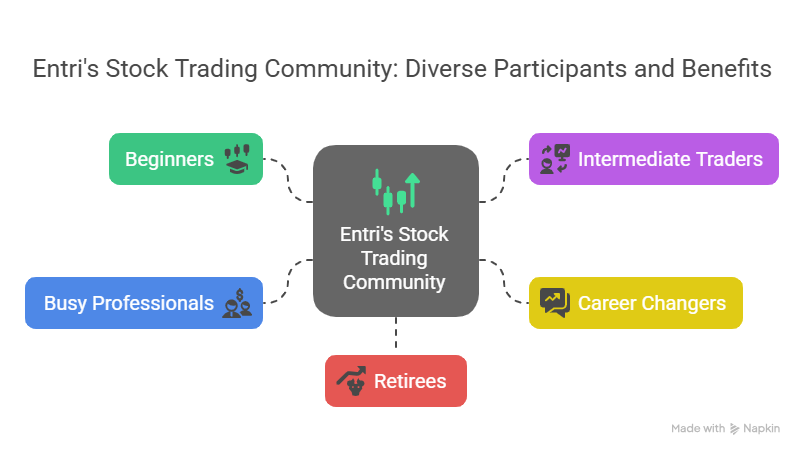 Entri's Stock Trading Community: Diverse Participants and Benefits

Beginners

Intermediate Traders

Entri's Stock Trading Community

Busy Professionals

Career Changers

Retirees

Made with Napkin